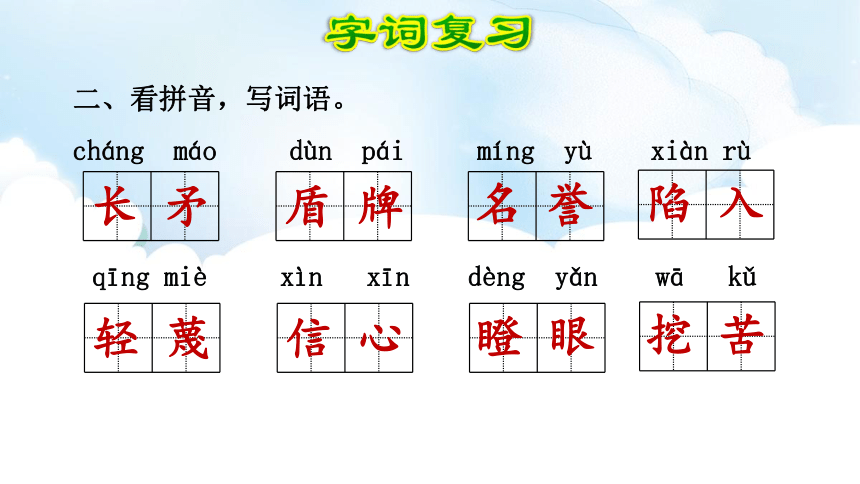 字词复习

二、看拼音，写词语。

cháng máo 长矛　dùn pái 盾牌　míng yù 名誉　xiàn rù 陷入

qīng miè 轻蔑　xìn xīn 信心　dèng yǎn 瞪眼　wā kǔ 挖苦